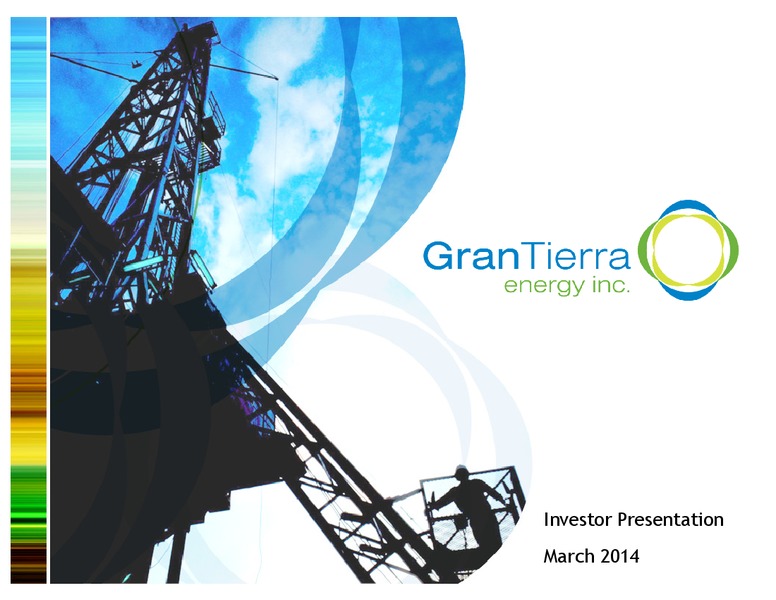 GranTierra
energy inc.

Investor Presentation

March 2014